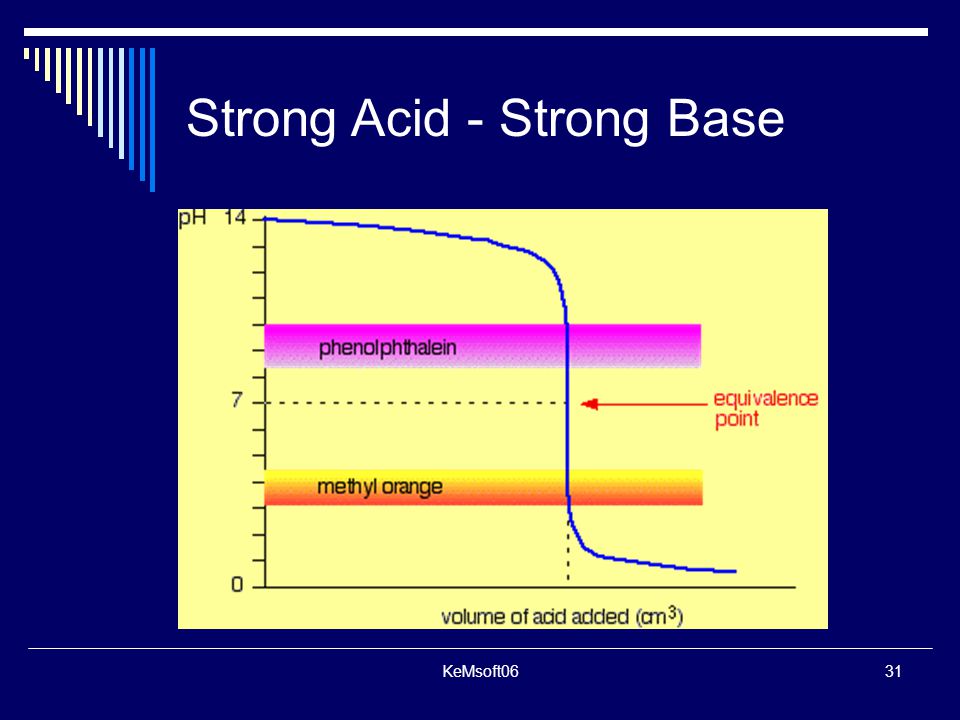 Strong Acid - Strong Base

pH 14

phenolphthalein

7

equivalence point

methyl orange

0

volume of acid added ($cm^3$)

KeMsoft06

31